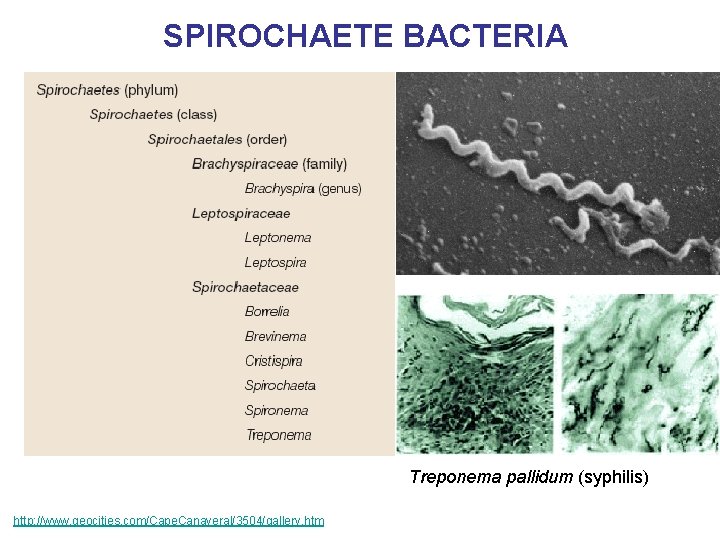 SPIROCHAETE BACTERIA

Spirochaetes (phylum)
Spirochaetes (class)
Spirochaetales (order)
Brachyspiraceae (family)
Brachyspira (genus)
Leptospiraceae
Leptonema
Leptospira
Spirochaetaceae
Borrelia
Brevinema
Cristispira
Spirochaeta
Spironema
Treponema

Treponema pallidum (syphilis)

http://www.geocities.com/CapeCanaveral/3504/gallery.htm